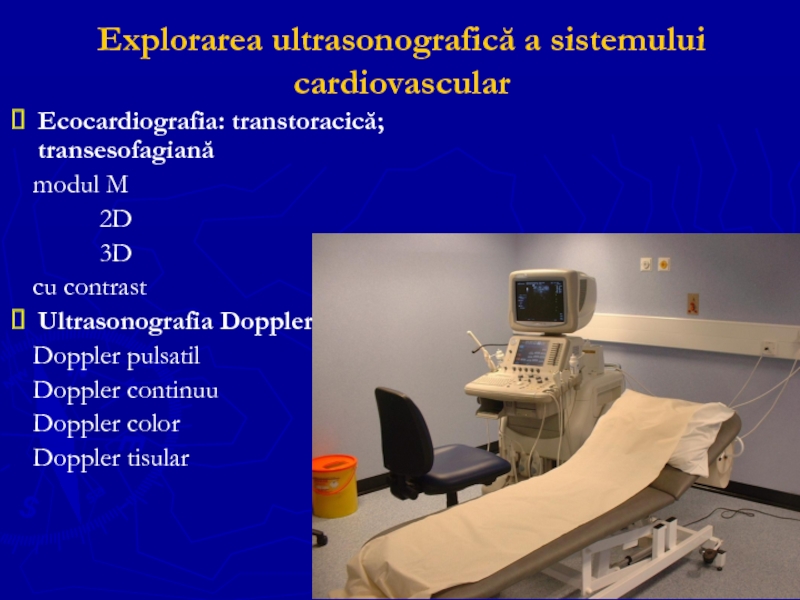 Explorarea ultrasonografică a sistemului cardiovascular

Ecocardiografia: transtoracică; transesofagiană

modul M

2D

3D

cu contrast

Ultrasonografia Doppler

Doppler pulsatil

Doppler continuu

Doppler color

Doppler tisular